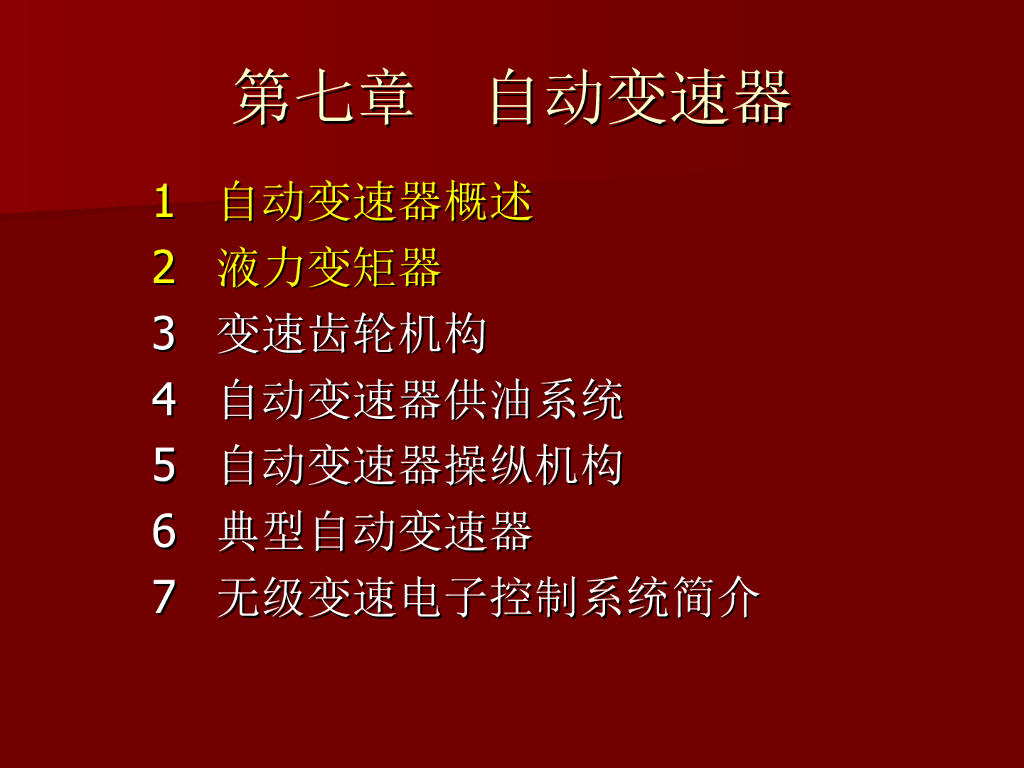 第七章　自动变速器

1　自动变速器概述
2　液力变矩器
3　变速齿轮机构
4　自动变速器供油系统
5　自动变速器操纵机构
6　典型自动变速器
7　无级变速电子控制系统简介